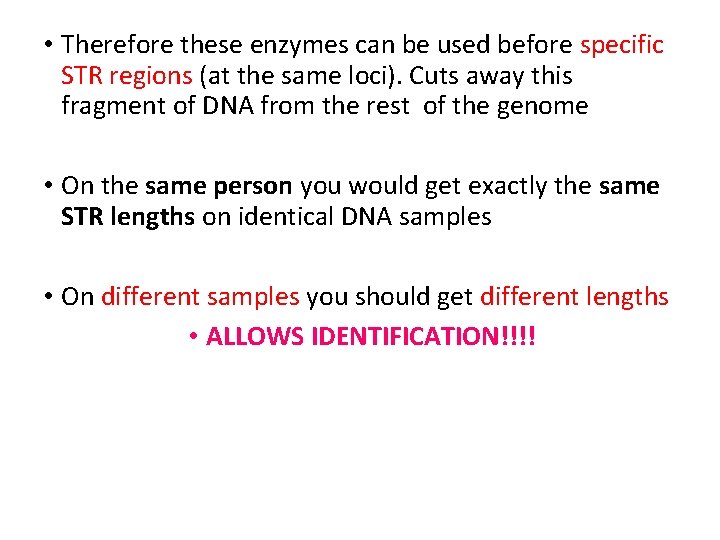 • Therefore these enzymes can be used before specific STR regions (at the same loci). Cuts away this fragment of DNA from the rest of the genome

• On the same person you would get exactly the same STR lengths on identical DNA samples

• On different samples you should get different lengths

• ALLOWS IDENTIFICATION!!!!